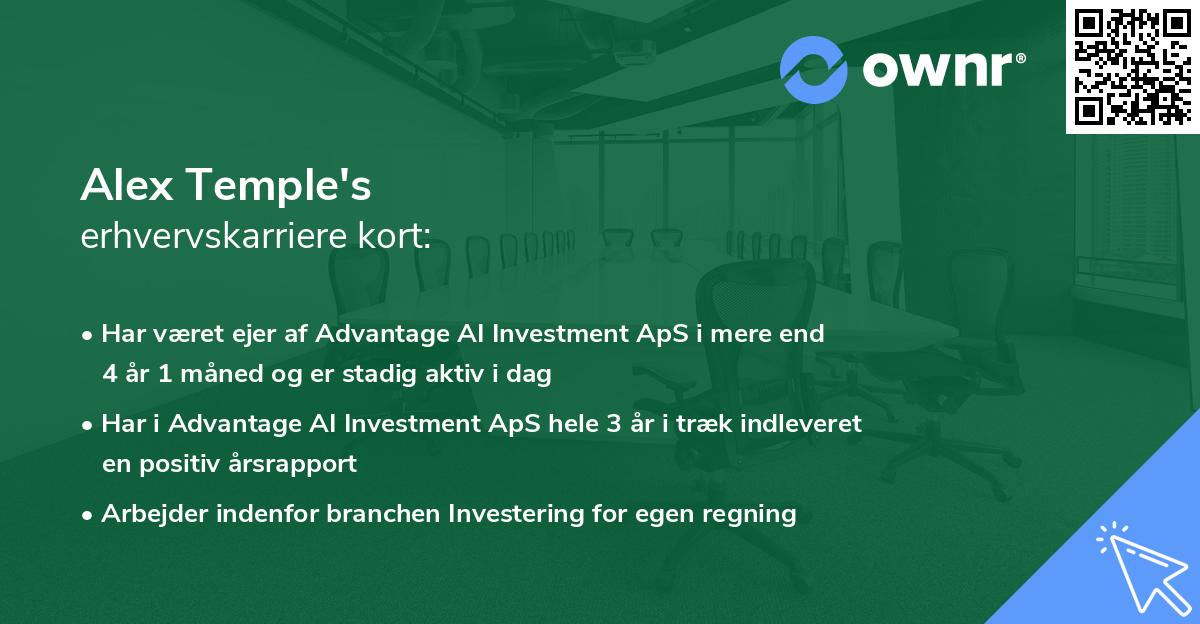 ownr®

Alex Temple's
erhvervskarriere kort:

• Har været ejer af Advantage AI Investment ApS i mere end 4 år 1 måned og er stadig aktiv i dag

• Har i Advantage AI Investment ApS hele 3 år i træk indleveret en positiv årsrapport

• Arbejder indenfor branchen Investering for egen regning